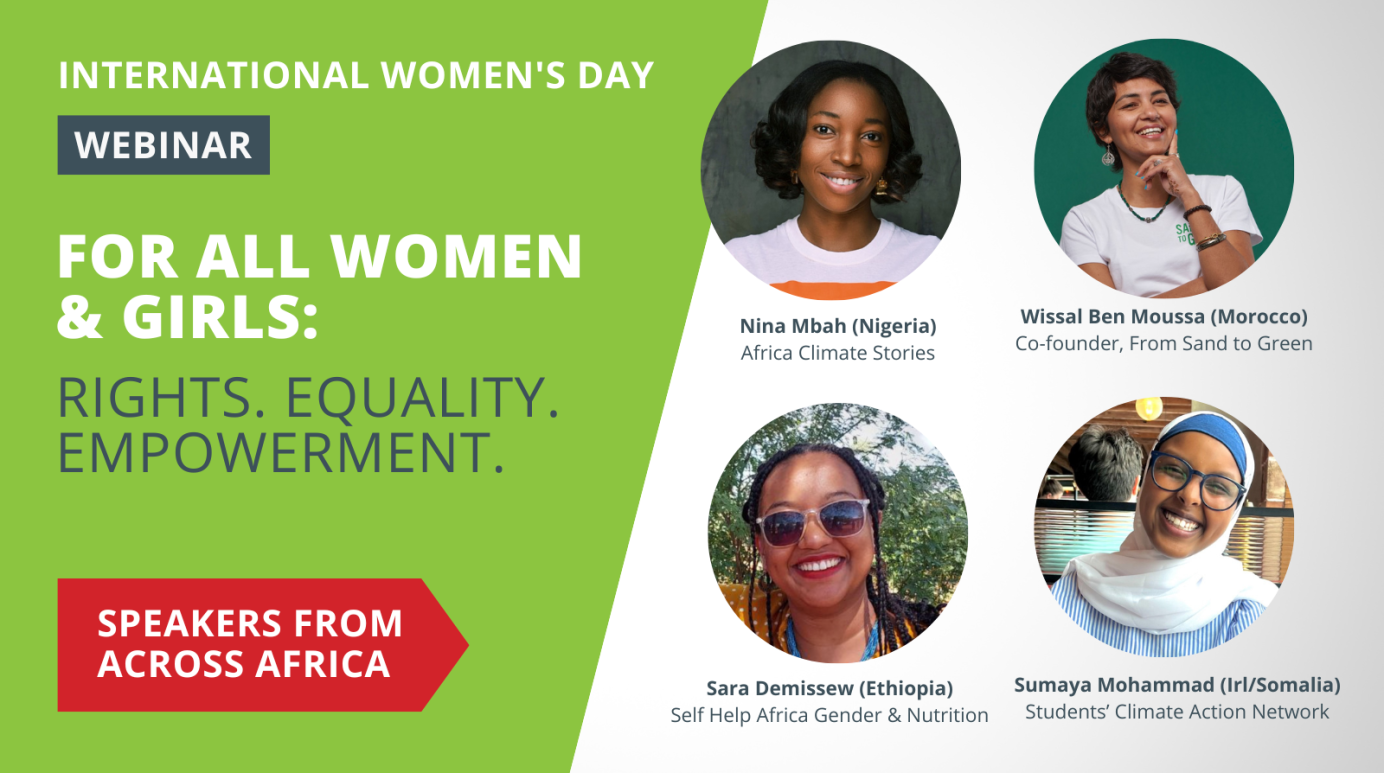 INTERNATIONAL WOMEN'S DAY

WEBINAR

FOR ALL WOMEN & GIRLS:

RIGHTS. EQUALITY. EMPOWERMENT.

SPEAKERS FROM ACROSS AFRICA

Nina Mbah (Nigeria)
Africa Climate Stories

Wissal Ben Moussa (Morocco)
Co-founder, From Sand to Green

Sara Demissew (Ethiopia)
Self Help Africa Gender & Nutrition

Sumaya Mohammad (Irl/Somalia)
Students' Climate Action Network